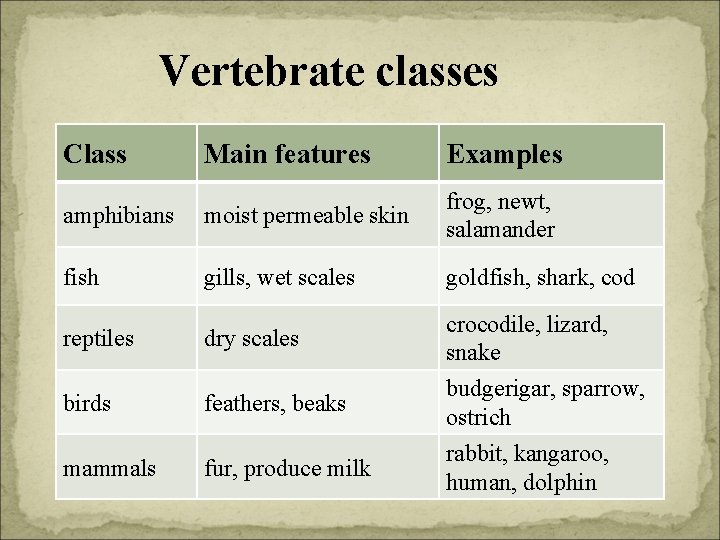 Vertebrate classes

| Class | Main features | Examples |
|---|---|---|
| amphibians | moist permeable skin | frog, newt, salamander |
| fish | gills, wet scales | goldfish, shark, cod |
| reptiles | dry scales | crocodile, lizard, snake |
| birds | feathers, beaks | budgerigar, sparrow, ostrich |
| mammals | fur, produce milk | rabbit, kangaroo, human, dolphin |